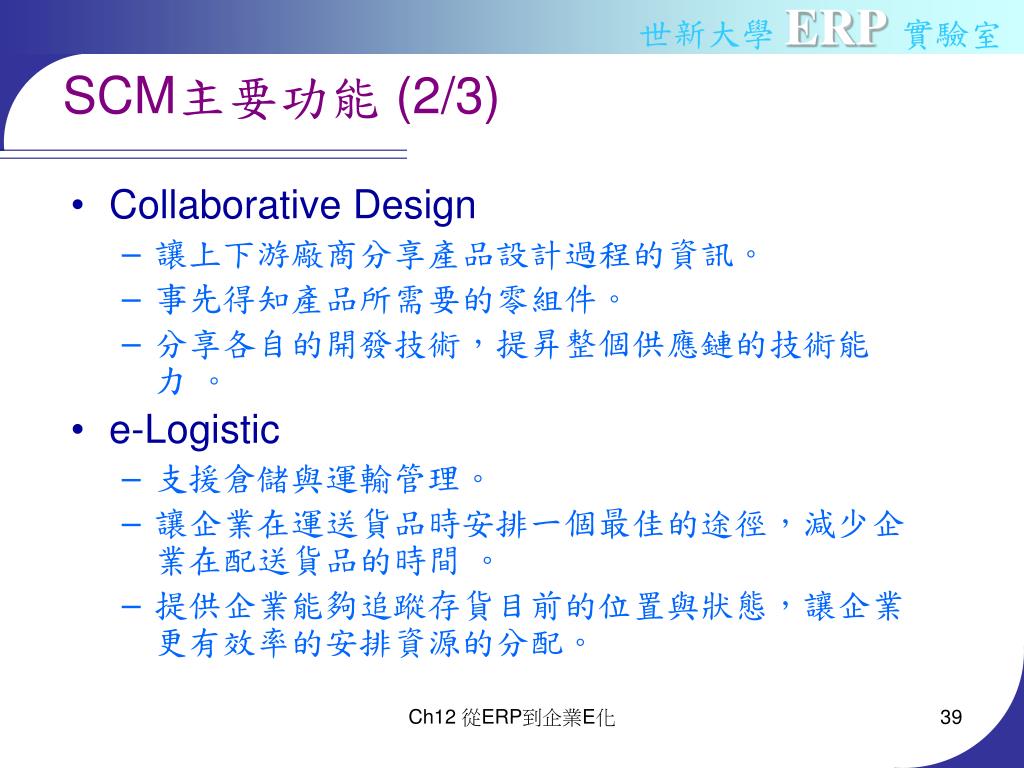 世新大學 ERP 實驗室

SCM主要功能 (2/3)

• Collaborative Design
  – 讓上下游廠商分享產品設計過程的資訊。
  – 事先得知產品所需要的零組件。
  – 分享各自的開發技術，提昇整個供應鏈的技術能力 。
• e-Logistic
  – 支援倉儲與運輸管理。
  – 讓企業在運送貨品時安排一個最佳的途徑，減少企業在配送貨品的時間 。
  – 提供企業能夠追蹤存貨目前的位置與狀態，讓企業更有效率的安排資源的分配。

Ch12 從ERP到企業E化

39